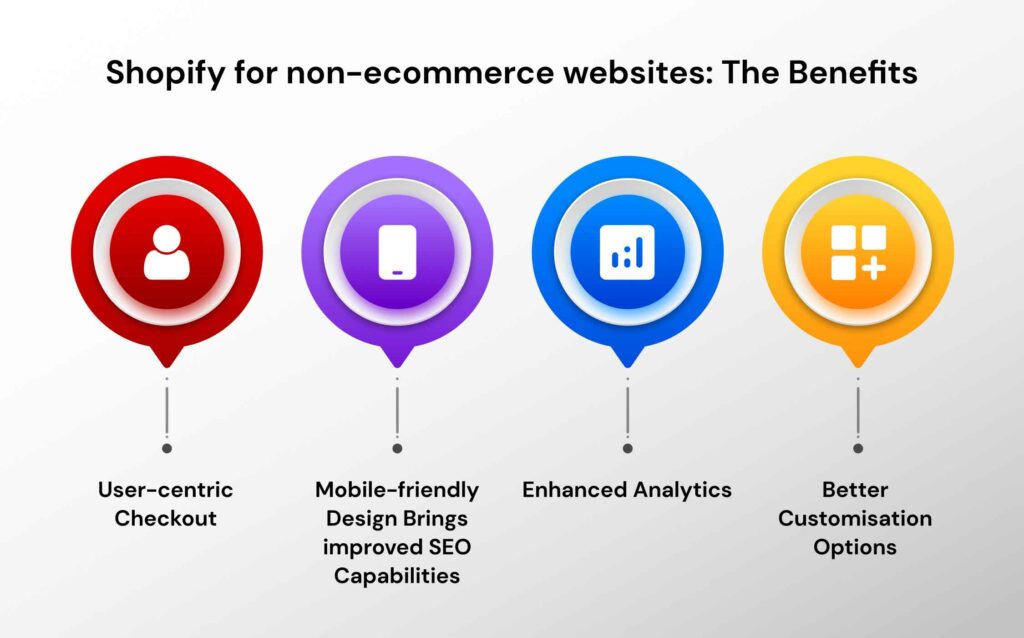 Shopify for non-ecommerce websites: The Benefits

User-centric Checkout

Mobile-friendly Design Brings improved SEO Capabilities

Enhanced Analytics

Better Customisation Options